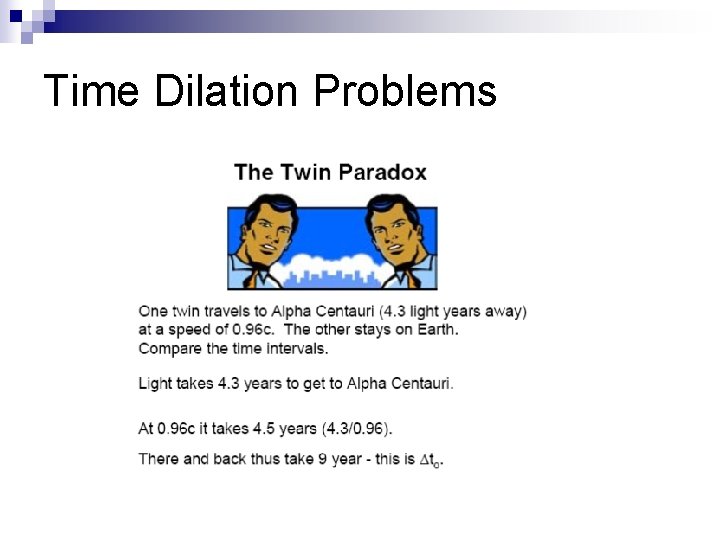 Time Dilation Problems

The Twin Paradox

One twin travels to Alpha Centauri (4.3 light years away) at a speed of 0.96c. The other stays on Earth. Compare the time intervals.

Light takes 4.3 years to get to Alpha Centauri.

At 0.96c it takes 4.5 years (4.3/0.96).

There and back thus take 9 year - this is $\Delta t_o$.